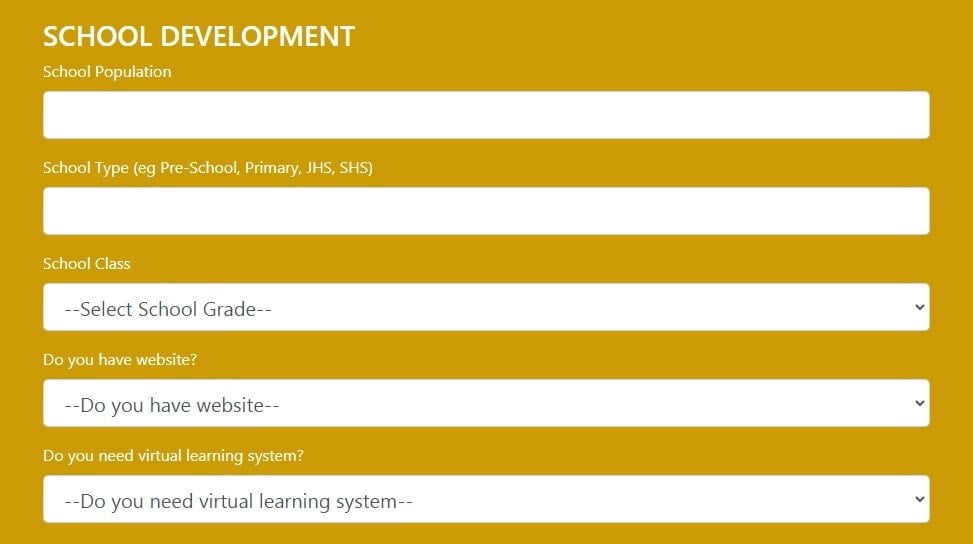 SCHOOL DEVELOPMENT

School Population

School Type (eg Pre-School, Primary, JHS, SHS)

School Class

--Select School Grade--

Do you have website?

--Do you have website--

Do you need virtual learning system?

--Do you need virtual learning system--